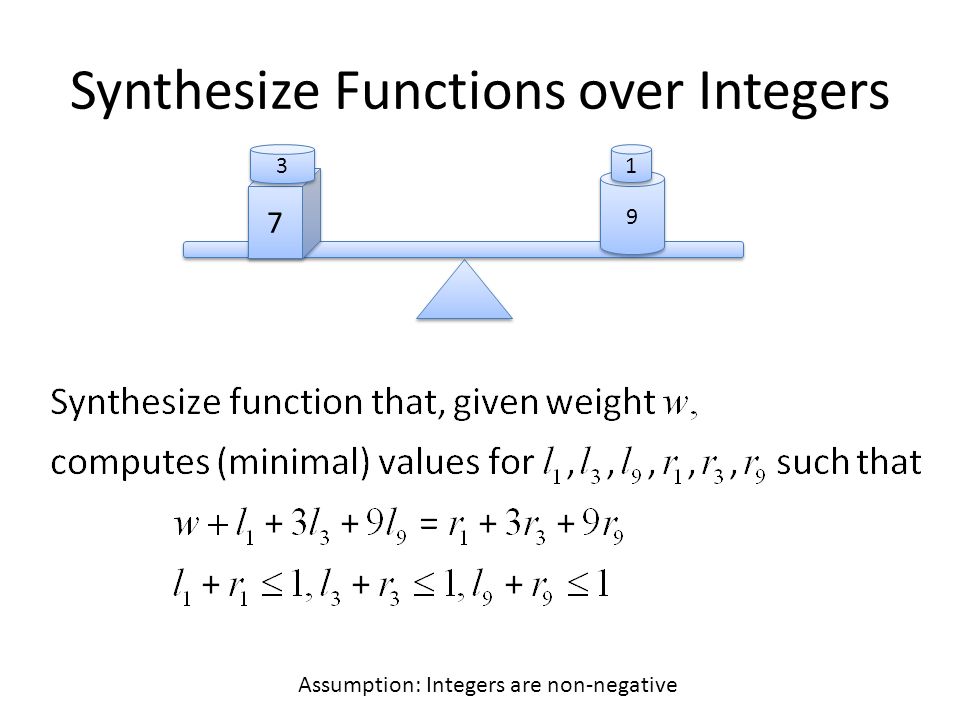 Synthesize Functions over Integers

3

7

1

9

Synthesize function that, given weight $w$,

computes (minimal) values for $l_1, l_3, l_9, r_1, r_3, r_9$ such that

$w + l_1 + 3l_3 + 9l_9 = r_1 + 3r_3 + 9r_9$

$l_1 + r_1 \leq 1, l_3 + r_3 \leq 1, l_9 + r_9 \leq 1$

Assumption: Integers are non-negative